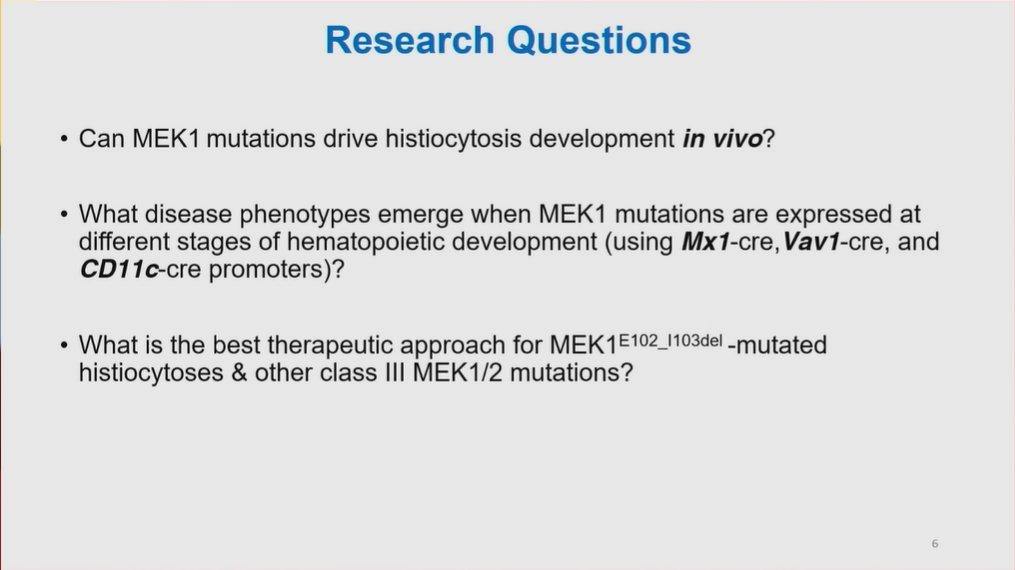 Research Questions

• Can MEK1 mutations drive histiocytosis development in vivo?

• What disease phenotypes emerge when MEK1 mutations are expressed at different stages of hematopoietic development (using Mx1-cre,Vav1-cre, and CD11c-cre promoters)?

• What is the best therapeutic approach for MEK1$^{E102\_I103del}$ -mutated histiocytoses & other class III MEK1/2 mutations?

6